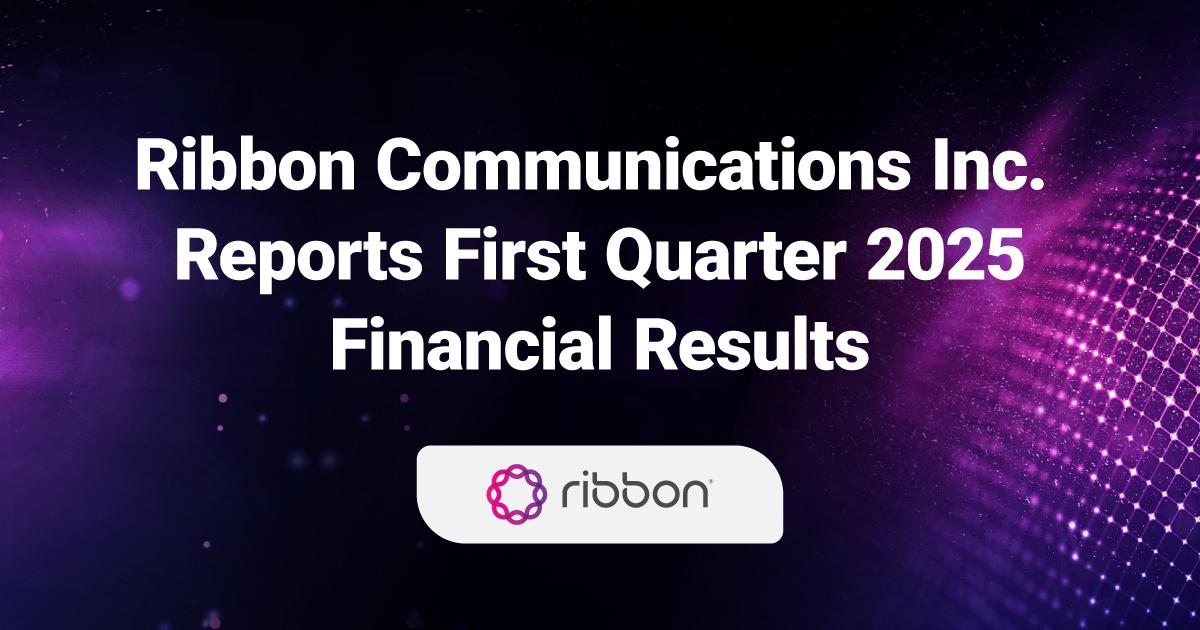 Ribbon Communications Inc. Reports First Quarter 2025 Financial Results

ribbon